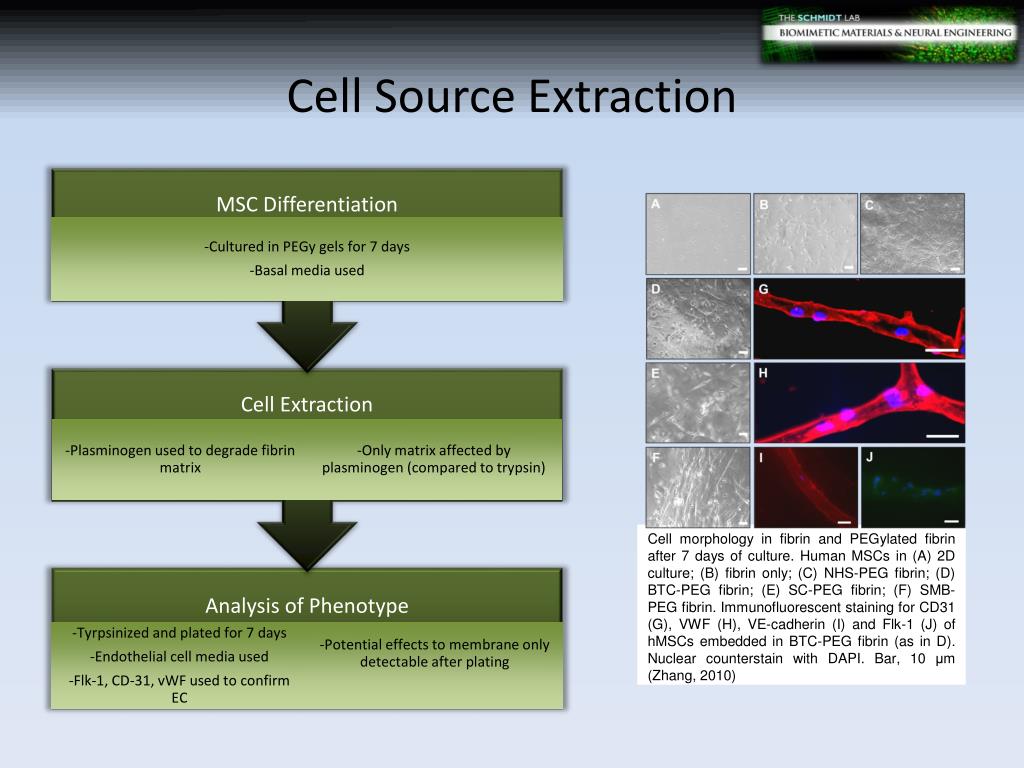 THE SCHMIDT LAB
BIOMIMETIC MATERIALS & NEURAL ENGINEERING

Cell Source Extraction

MSC Differentiation

-Cultured in PEGy gels for 7 days

-Basal media used

Cell Extraction

-Plasminogen used to degrade fibrin matrix

-Only matrix affected by plasminogen (compared to trypsin)

Analysis of Phenotype

-Tyrpsinized and plated for 7 days

-Endothelial cell media used

-Flk-1, CD-31, vWF used to confirm EC

-Potential effects to membrane only detectable after plating

A B C D G E H F I J

Cell morphology in fibrin and PEGylated fibrin after 7 days of culture. Human MSCs in (A) 2D culture; (B) fibrin only; (C) NHS-PEG fibrin; (D) BTC-PEG fibrin; (E) SC-PEG fibrin; (F) SMB-PEG fibrin. Immunofluorescent staining for CD31 (G), VWF (H), VE-cadherin (I) and Flk-1 (J) of hMSCs embedded in BTC-PEG fibrin (as in D). Nuclear counterstain with DAPI. Bar, 10 μm (Zhang, 2010)